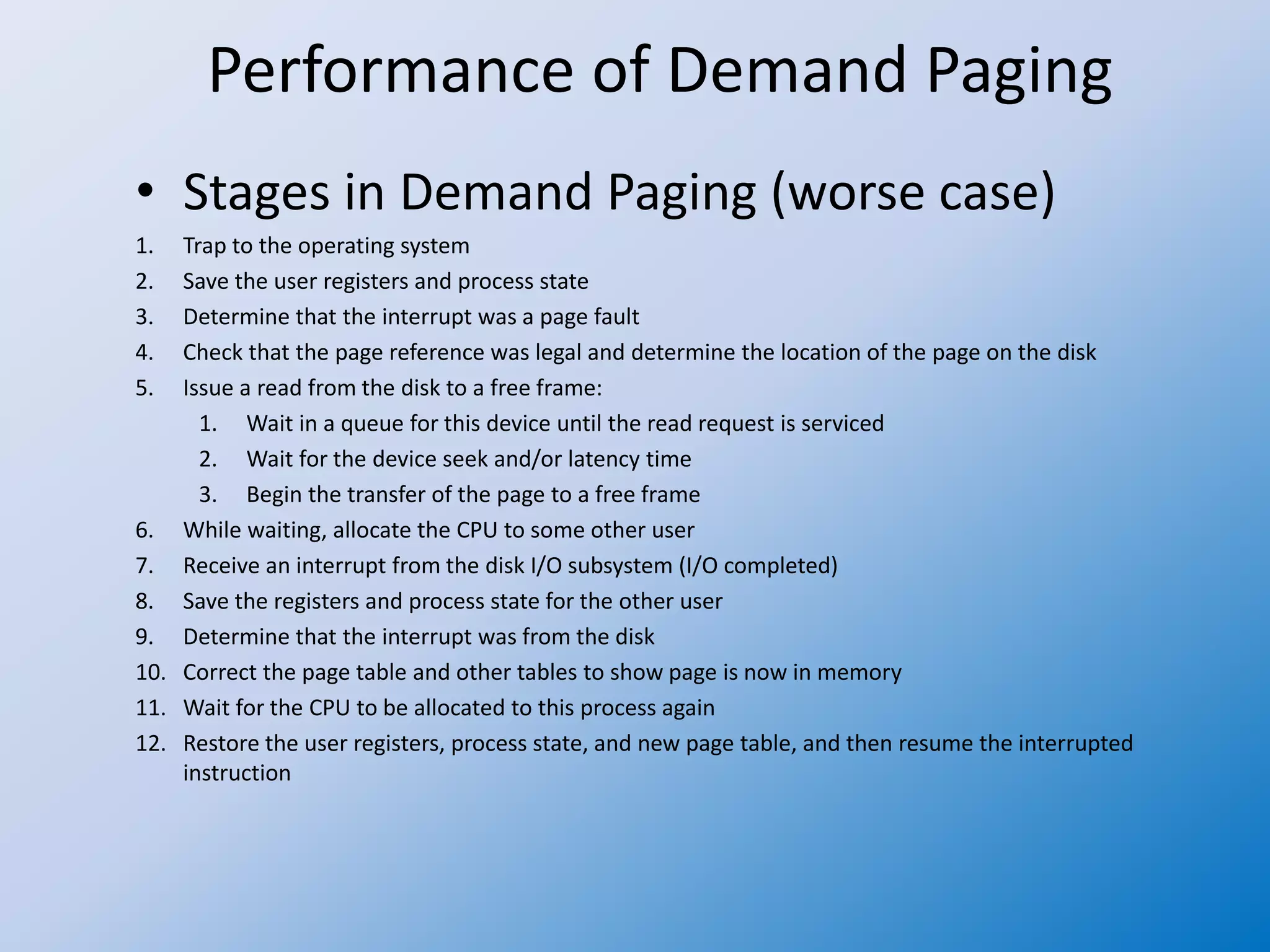 Performance of Demand Paging

• Stages in Demand Paging (worse case)

1. Trap to the operating system
2. Save the user registers and process state
3. Determine that the interrupt was a page fault
4. Check that the page reference was legal and determine the location of the page on the disk
5. Issue a read from the disk to a free frame:
    1. Wait in a queue for this device until the read request is serviced
    2. Wait for the device seek and/or latency time
    3. Begin the transfer of the page to a free frame
6. While waiting, allocate the CPU to some other user
7. Receive an interrupt from the disk I/O subsystem (I/O completed)
8. Save the registers and process state for the other user
9. Determine that the interrupt was from the disk
10. Correct the page table and other tables to show page is now in memory
11. Wait for the CPU to be allocated to this process again
12. Restore the user registers, process state, and new page table, and then resume the interrupted instruction